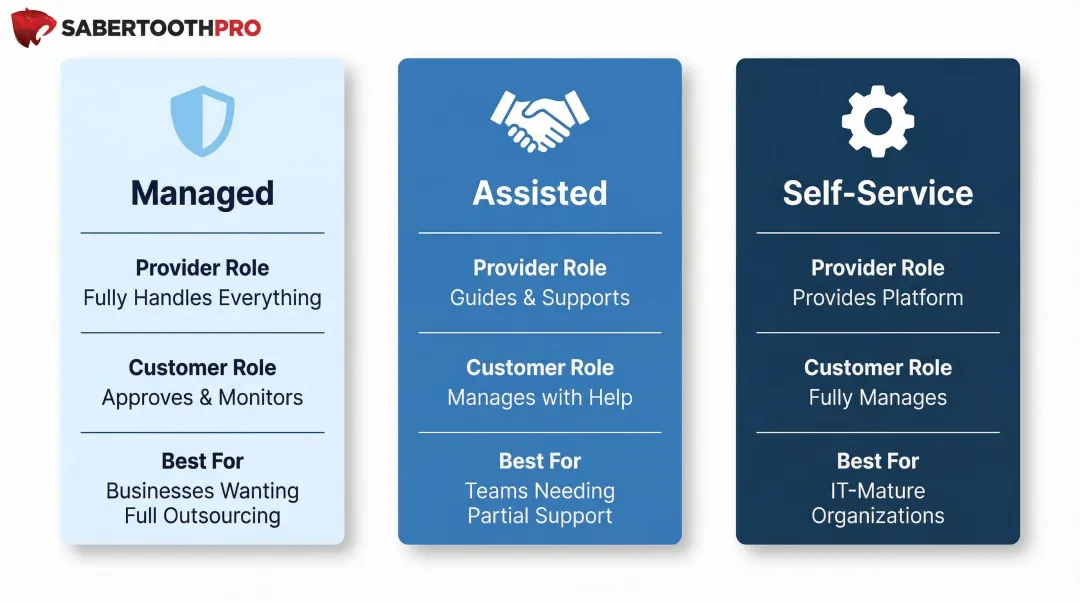 SABERTOOTHPRO

Managed

Provider Role
Fully Handles Everything

Customer Role
Approves & Monitors

Best For
Businesses Wanting Full Outsourcing

Assisted

Provider Role
Guides & Supports

Customer Role
Manages with Help

Best For
Teams Needing Partial Support

Self-Service

Provider Role
Provides Platform

Customer Role
Fully Manages

Best For
IT-Mature Organizations